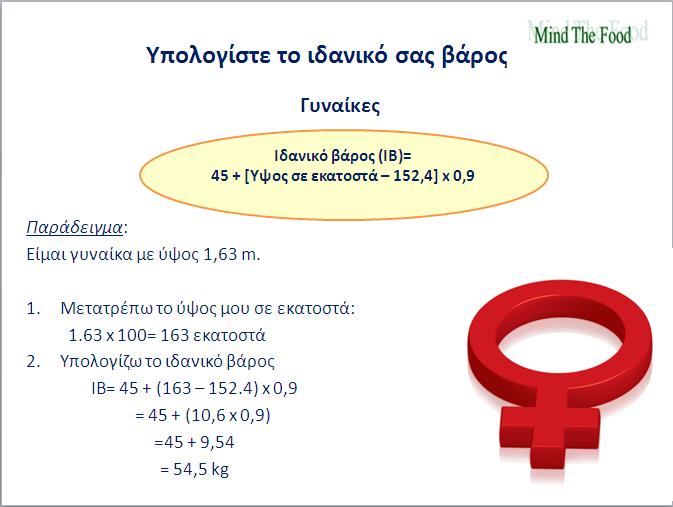 Mind The Food

Υπολογίστε το ιδανικό σας βάρος

Γυναίκες

Ιδανικό βάρος (ΙΒ)=
45 + [Υψος σε εκατοστά – 152,4] x 0,9

Παράδειγμα:
Είμαι γυναίκα με ύψος 1,63 m.

1. Μετατρέπω το ύψος μου σε εκατοστά:
1.63 x 100= 163 εκατοστά
2. Υπολογίζω το ιδανικό βάρος
ΙΒ= 45 + (163 – 152.4) x 0,9
= 45 + (10,6 x 0,9)
=45 + 9,54
= 54,5 kg